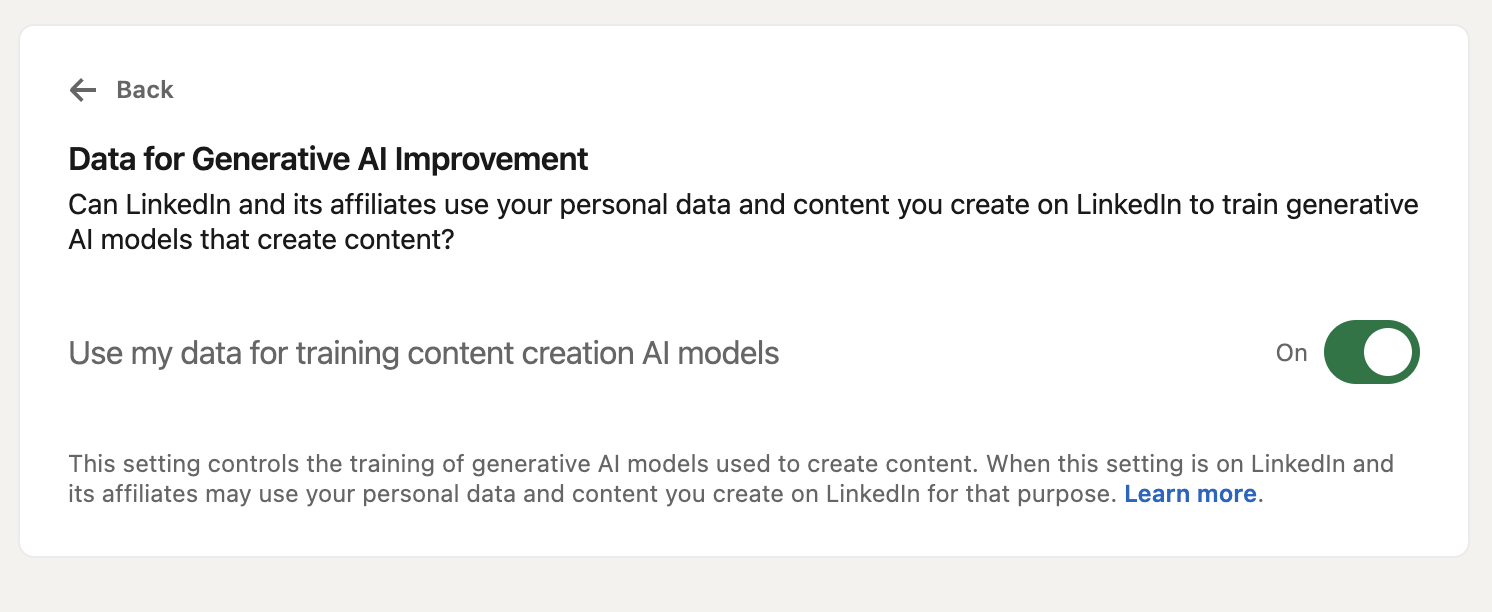 Back

Data for Generative AI Improvement

Can LinkedIn and its affiliates use your personal data and content you create on LinkedIn to train generative AI models that create content?

Use my data for training content creation AI models

On

This setting controls the training of generative AI models used to create content. When this setting is on LinkedIn and its affiliates may use your personal data and content you create on LinkedIn for that purpose. Learn more.